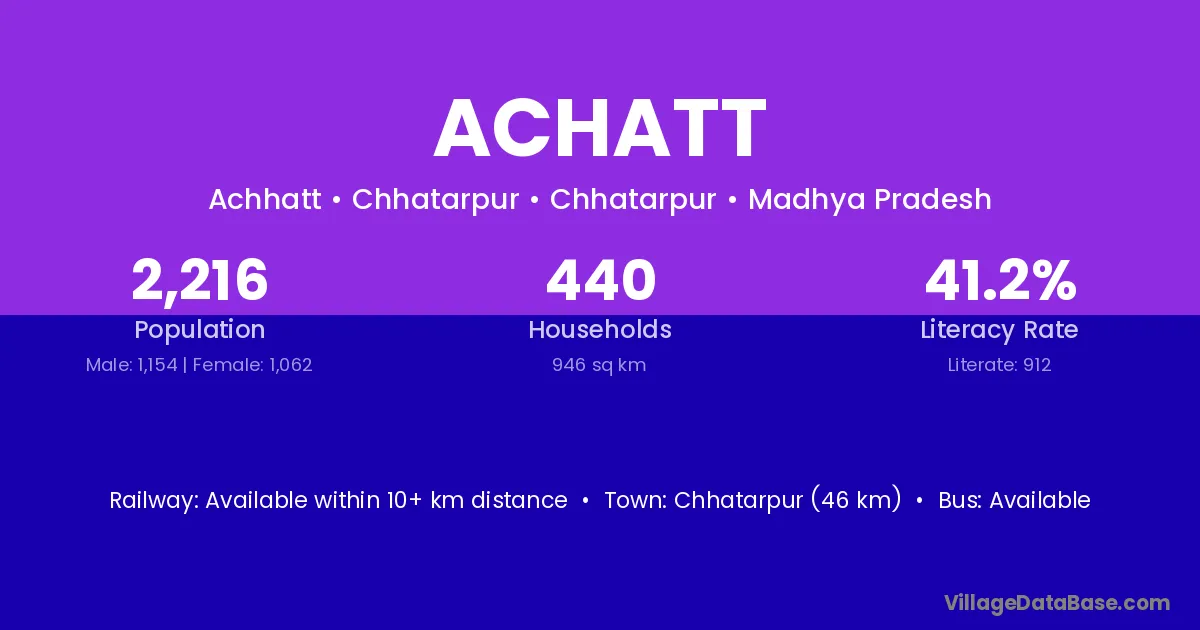 ACHATT

Achhatt • Chhatarpur • Chhatarpur • Madhya Pradesh

2,216
Population
Male: 1,154 | Female: 1,062

440
Households
946 sq km

41.2%
Literacy Rate
Literate: 912

Railway: Available within 10+ km distance • Town: Chhatarpur (46 km) • Bus: Available

VillageDataBase.com